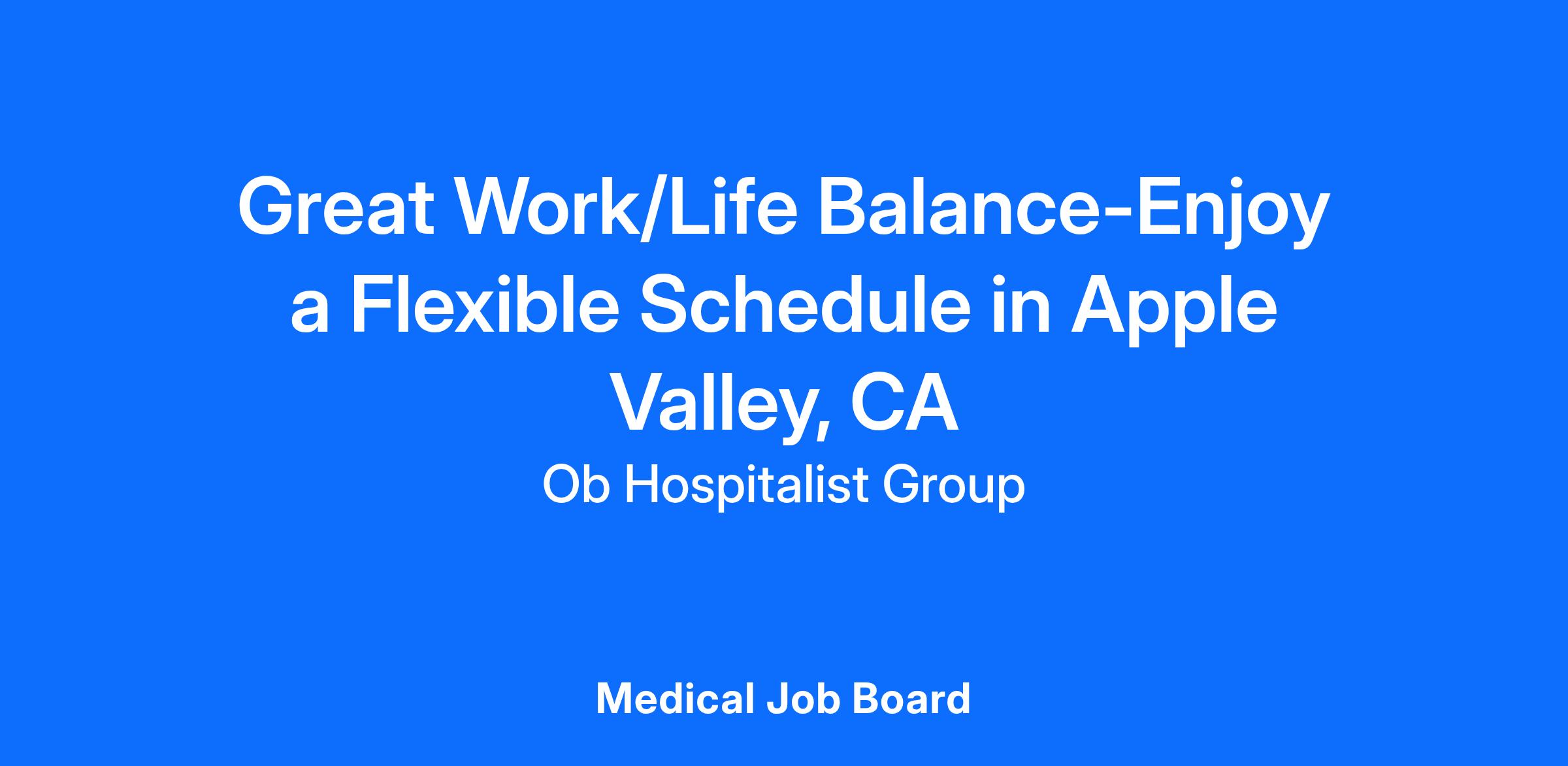 Great Work/Life Balance-Enjoy a Flexible Schedule in Apple Valley, CA

Ob Hospitalist Group

Medical Job Board